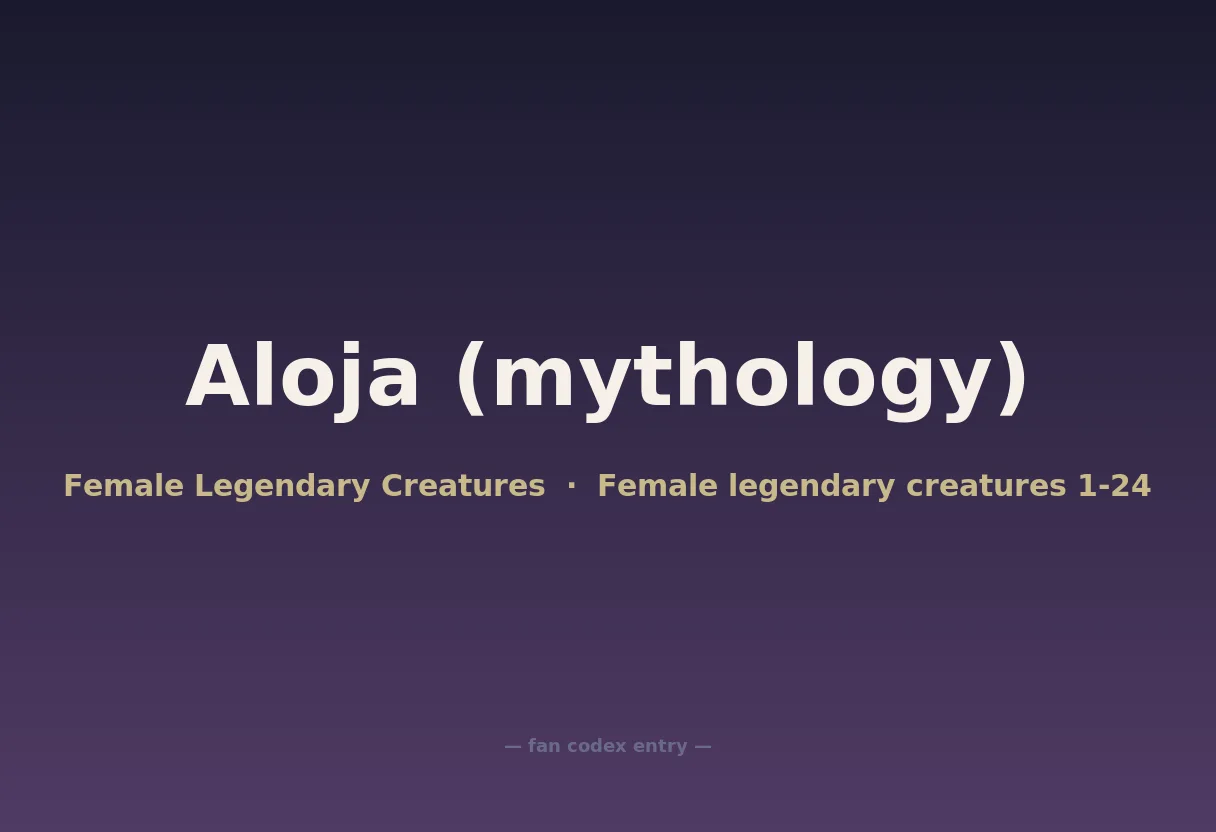 Aloja (mythology)

Female Legendary Creatures · Female legendary creatures 1-24

— fan codex entry —